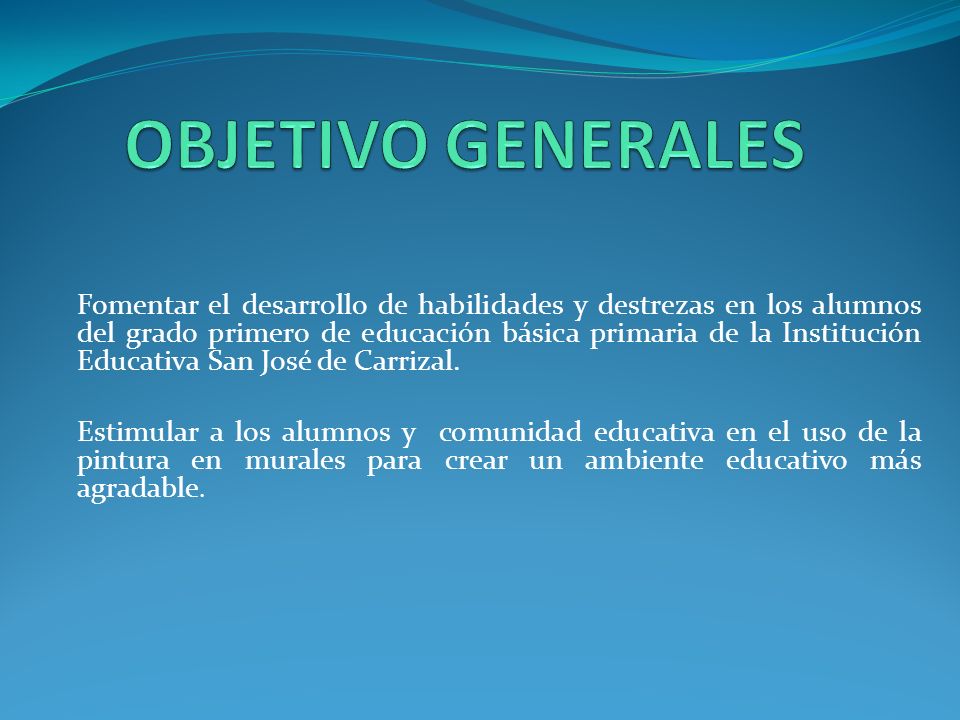 OBJETIVO GENERALES

Fomentar el desarrollo de habilidades y destrezas en los alumnos del grado primero de educación básica primaria de la Institución Educativa San José de Carrizal.

Estimular a los alumnos y  comunidad educativa en el uso de la pintura en murales para crear un ambiente educativo más agradable.